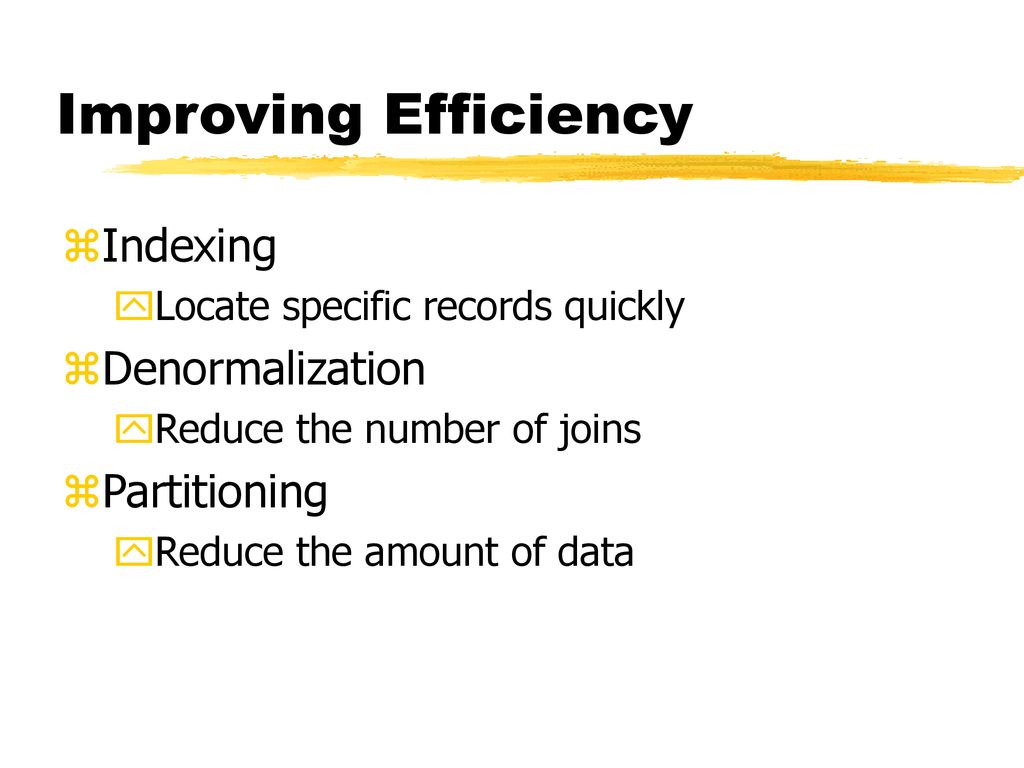 Improving Efficiency

Indexing

Locate specific records quickly

Denormalization

Reduce the number of joins

Partitioning

Reduce the amount of data